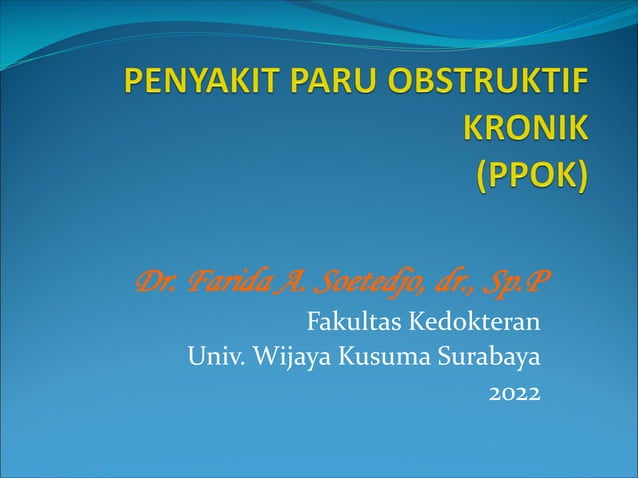 PENYAKIT PARU OBSTRUKTIF KRONIK (PPOK)

Dr. Farida A. Soetedjo, dr., Sp.P
Fakultas Kedokteran
Univ. Wijaya Kusuma Surabaya
2022